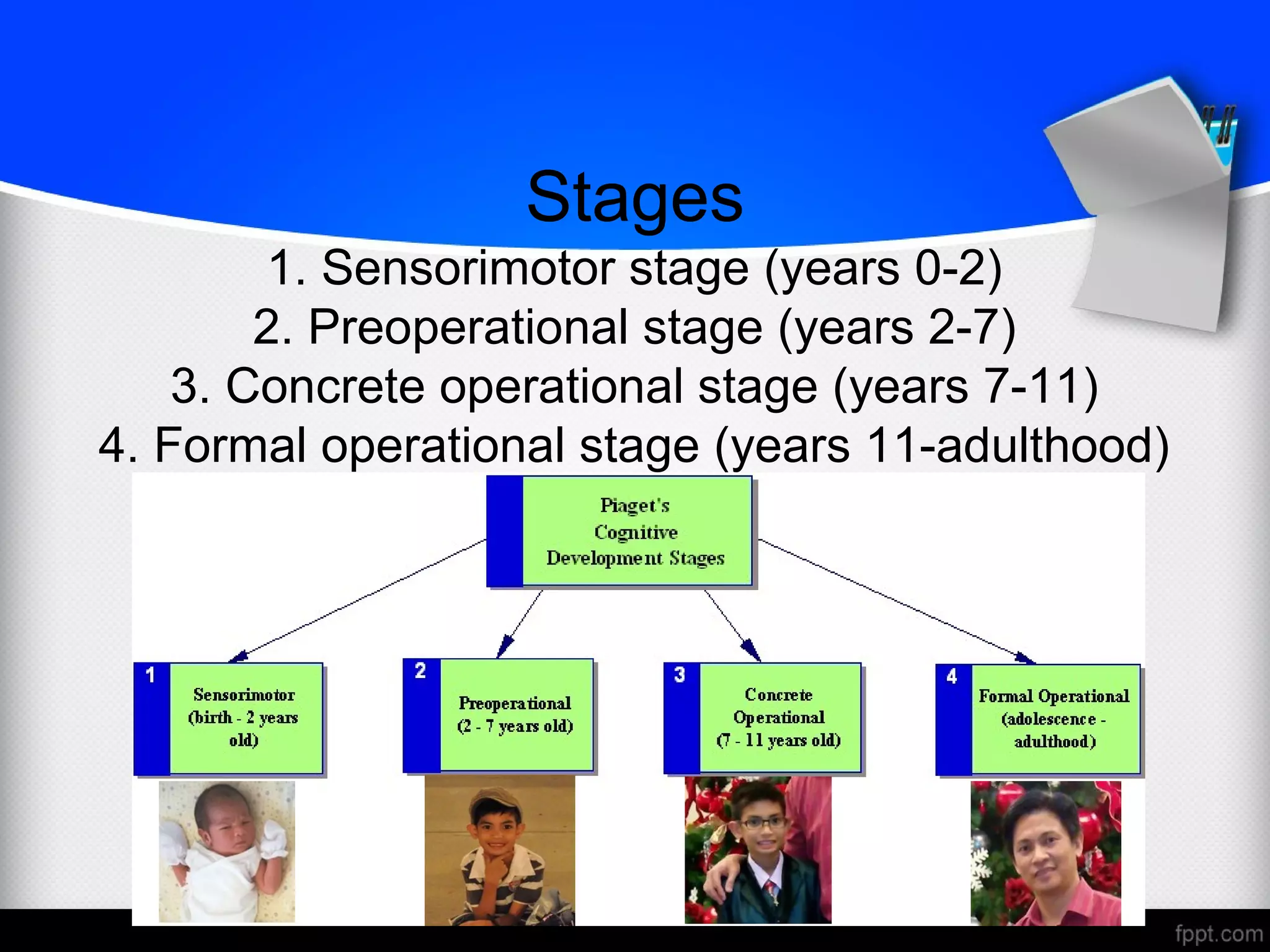 Stages

1. Sensorimotor stage (years 0-2)
2. Preoperational stage (years 2-7)
3. Concrete operational stage (years 7-11)
4. Formal operational stage (years 11-adulthood)

Piaget's Cognitive Development Stages

1 Sensorimotor (birth - 2 years old)

2 Preoperational (2 - 7 years old)

3 Concrete Operational (7 - 11 years old)

4 Formal Operational (adolescence - adulthood)

fppt.com